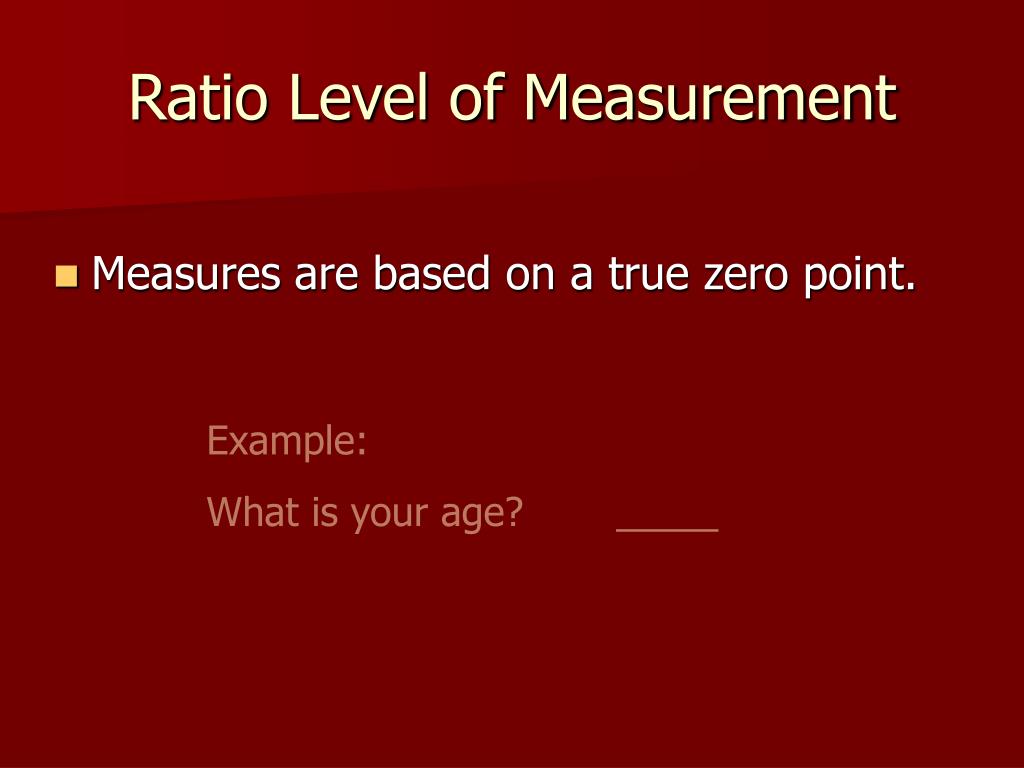 Ratio Level of Measurement

Measures are based on a true zero point.

Example:

What is your age? _____